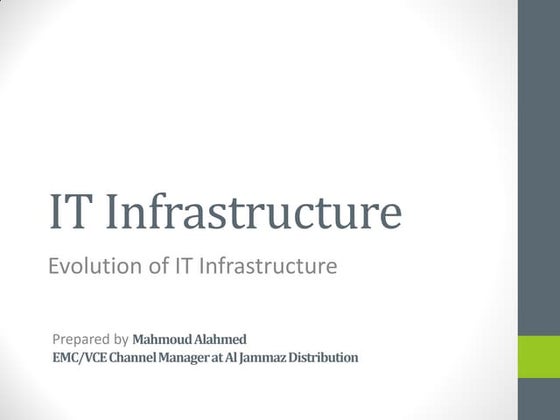 IT Infrastructure

Evolution of IT Infrastructure

Prepared by Mahmoud Alahmed
EMC/VCE Channel Manager at Al Jammaz Distribution